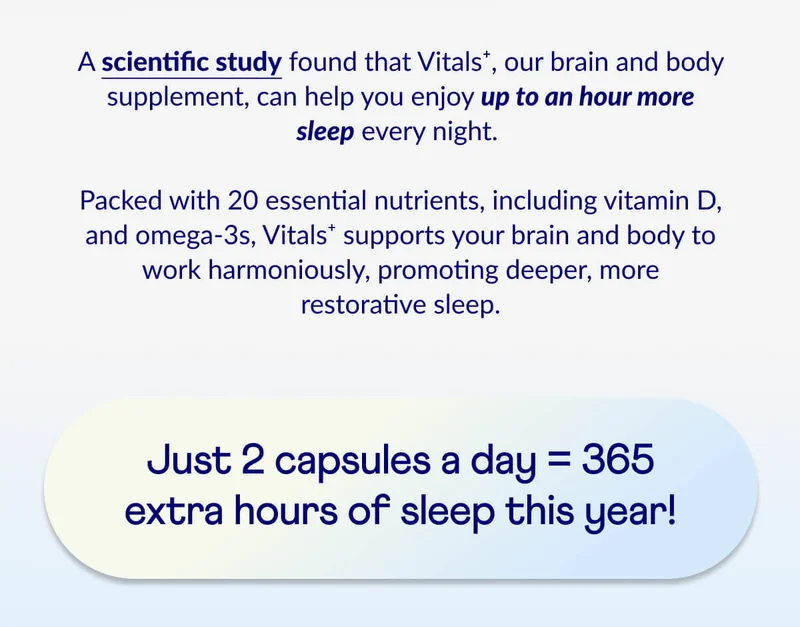 A scientific study found that Vitals⁺, our brain and body supplement, can help you enjoy up to an hour more sleep every night.

Packed with 20 essential nutrients, including vitamin D, and omega-3s, Vitals⁺ supports your brain and body to work harmoniously, promoting deeper, more restorative sleep.

Just 2 capsules a day = 365 extra hours of sleep this year!